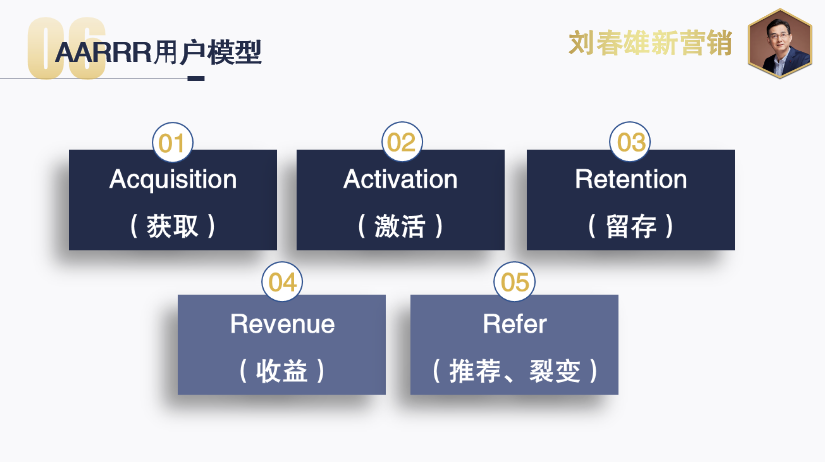 06
AARRR用户模型

刘春雄新营销

01
Acquisition
（获取）

02
Activation
（激活）

03
Retention
（留存）

04
Revenue
（收益）

05
Refer
（推荐、裂变）